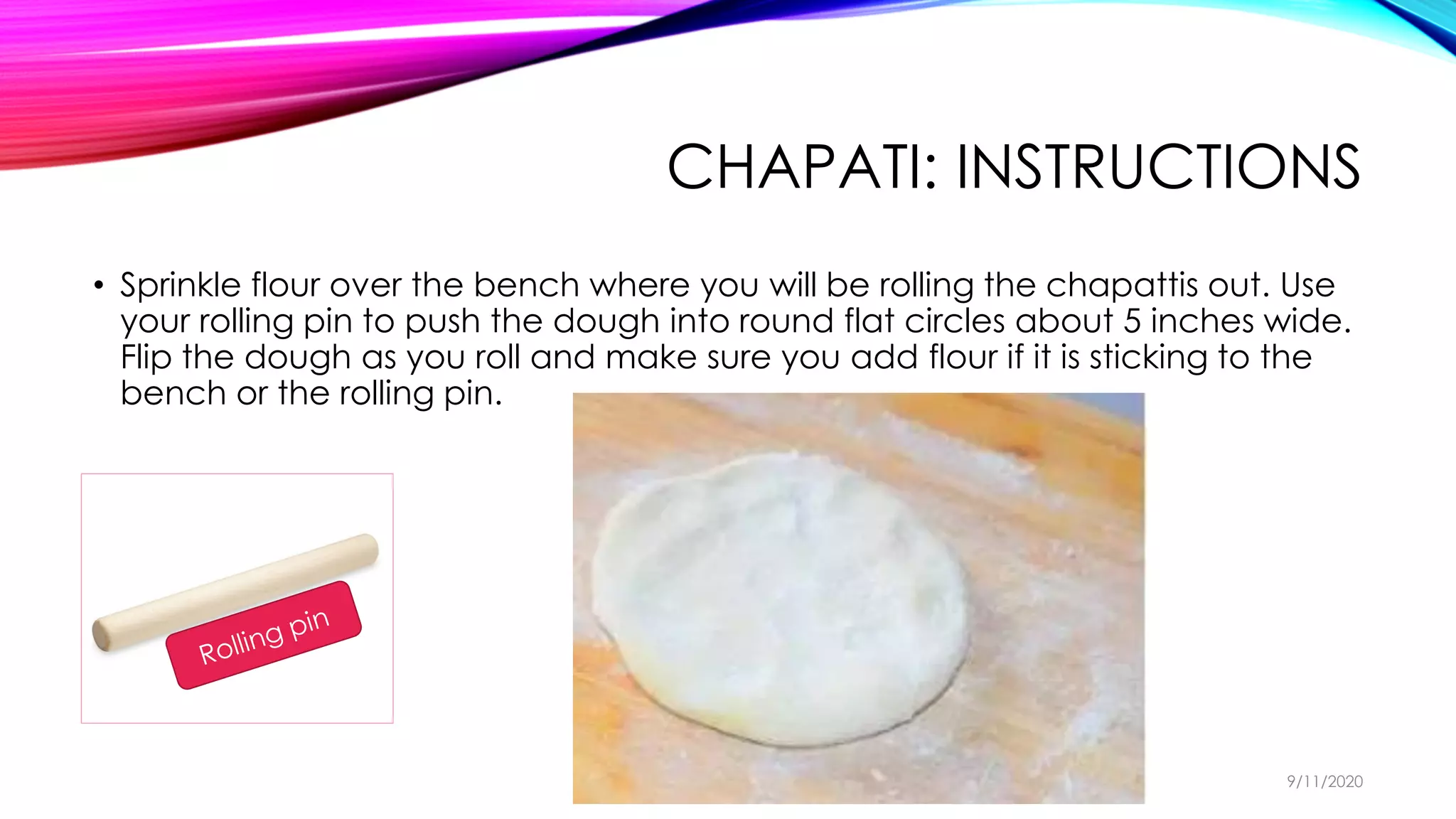 CHAPATI: INSTRUCTIONS

• Sprinkle flour over the bench where you will be rolling the chapattis out. Use your rolling pin to push the dough into round flat circles about 5 inches wide. Flip the dough as you roll and make sure you add flour if it is sticking to the bench or the rolling pin.

Rolling pin

9/11/2020